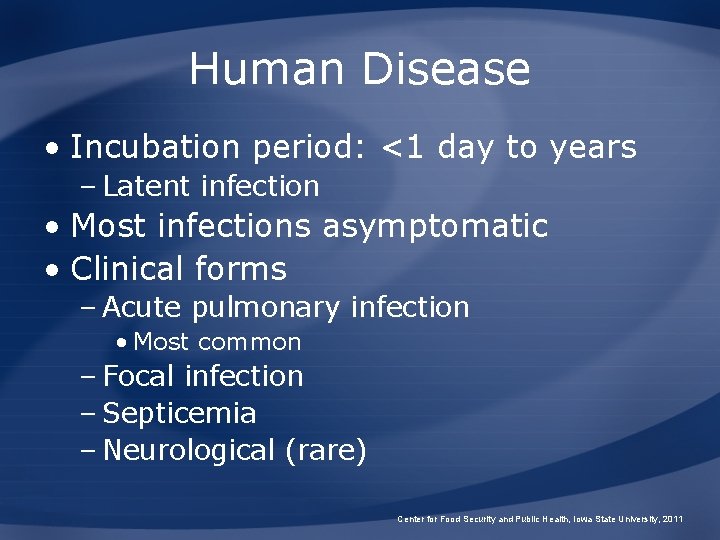 Human Disease

• Incubation period: <1 day to years
– Latent infection
• Most infections asymptomatic
• Clinical forms
– Acute pulmonary infection
• Most common
– Focal infection
– Septicemia
– Neurological (rare)

Center for Food Security and Public Health, Iowa State University, 2011